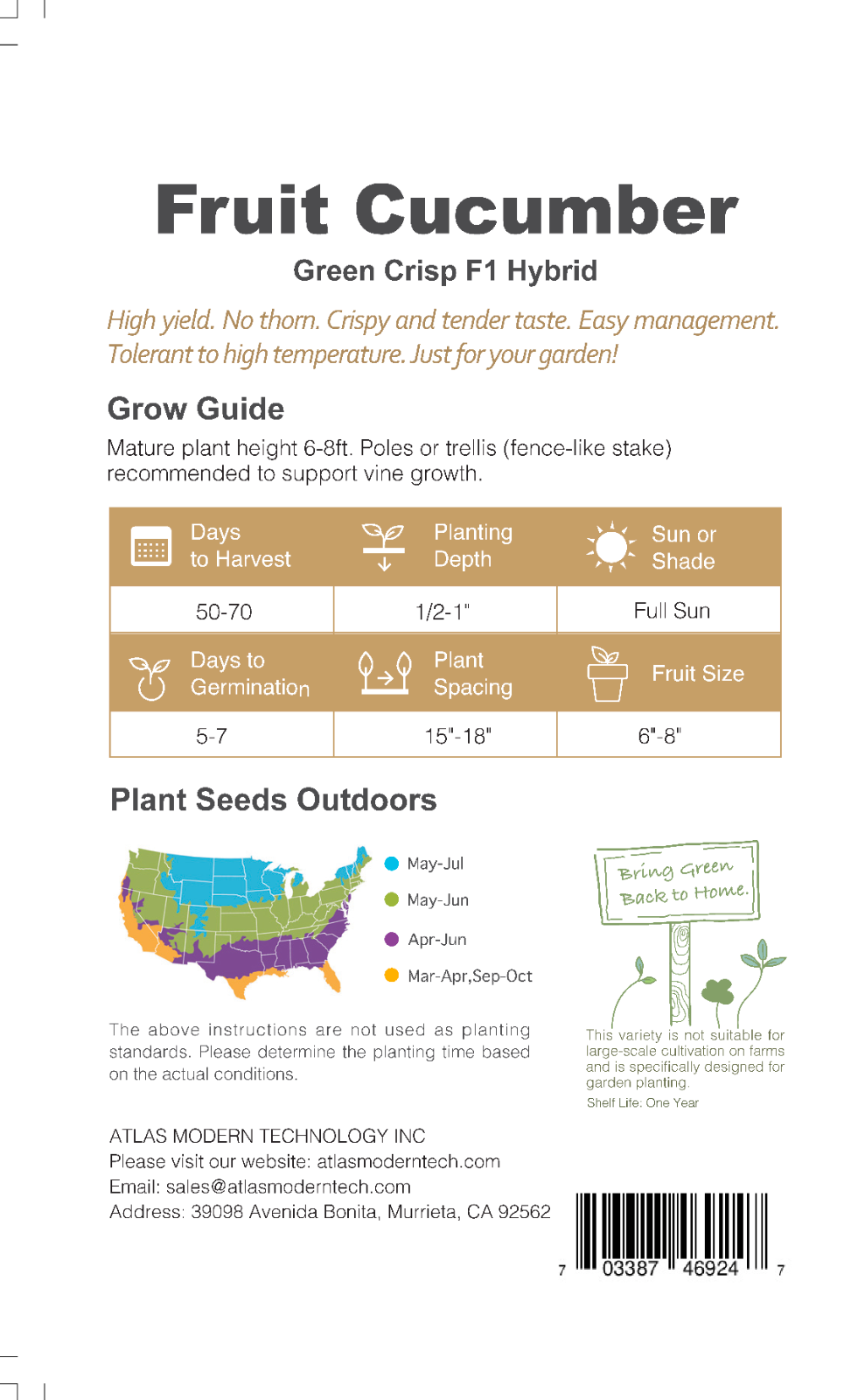 Fruit Cucumber

Green Crisp F1 Hybrid

High yield. No thorn. Crispy and tender taste. Easy management. Tolerant to high temperature. Just for your garden!

Grow Guide

Mature plant height 6-8ft. Poles or trellis (fence-like stake) recommended to support vine growth.

| Days to Harvest | Planting Depth | Sun or Shade |
|---|---|---|
| 50-70 | 1/2-1" | Full Sun |
| Days to Germination | Plant Spacing | Fruit Size |
| 5-7 | 15"-18" | 6"-8" |

Plant Seeds Outdoors

May-Jul
May-Jun
Apr-Jun
Mar-Apr,Sep-Oct

The above instructions are not used as planting standards. Please determine the planting time based on the actual conditions.

Bring Green Back to Home.

This variety is not suitable for large-scale cultivation on farms and is specifically designed for garden planting.
Shelf Life: One Year

ATLAS MODERN TECHNOLOGY INC
Please visit our website: atlasmoderntech.com
Email: sales@atlasmoderntech.com
Address: 39098 Avenida Bonita, Murrieta, CA 92562

7 03387 46924 7